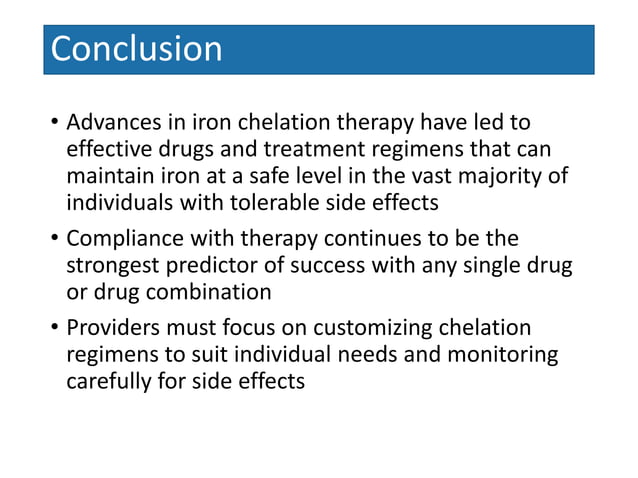 Conclusion

• Advances in iron chelation therapy have led to effective drugs and treatment regimens that can maintain iron at a safe level in the vast majority of individuals with tolerable side effects

• Compliance with therapy continues to be the strongest predictor of success with any single drug or drug combination

• Providers must focus on customizing chelation regimens to suit individual needs and monitoring carefully for side effects